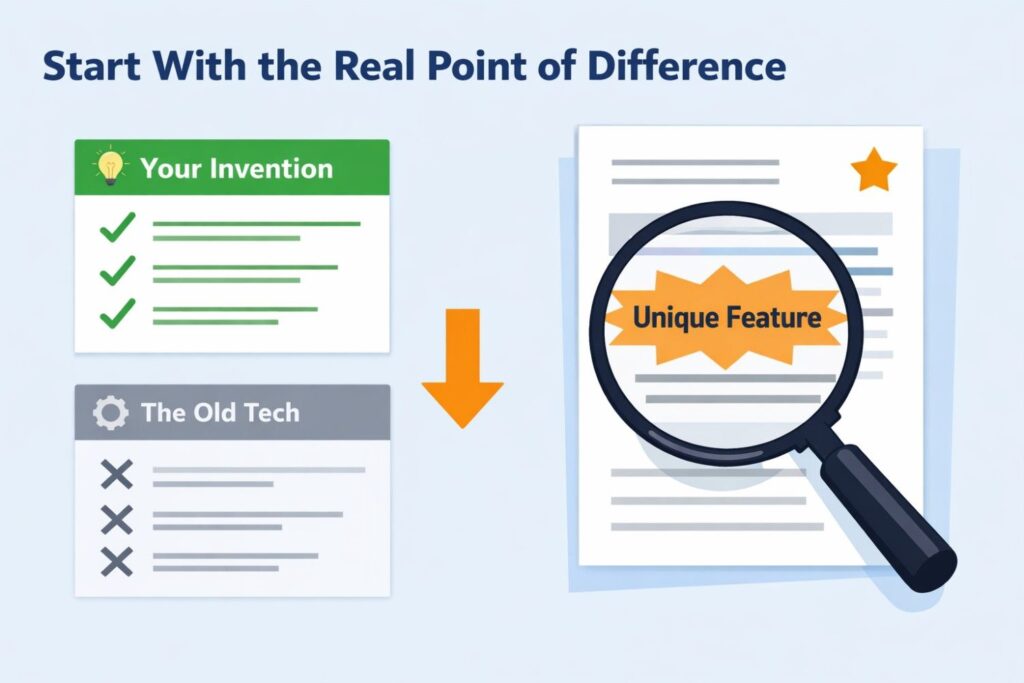 Start With the Real Point of Difference

Your Invention

The Old Tech

Unique Feature